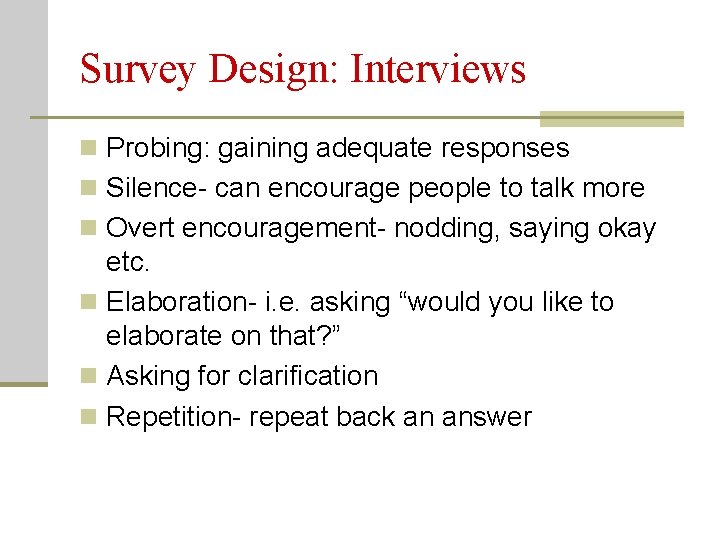 Survey Design: Interviews

Probing: gaining adequate responses

Silence- can encourage people to talk more

Overt encouragement- nodding, saying okay etc.

Elaboration- i.e. asking “would you like to elaborate on that?”

Asking for clarification

Repetition- repeat back an answer